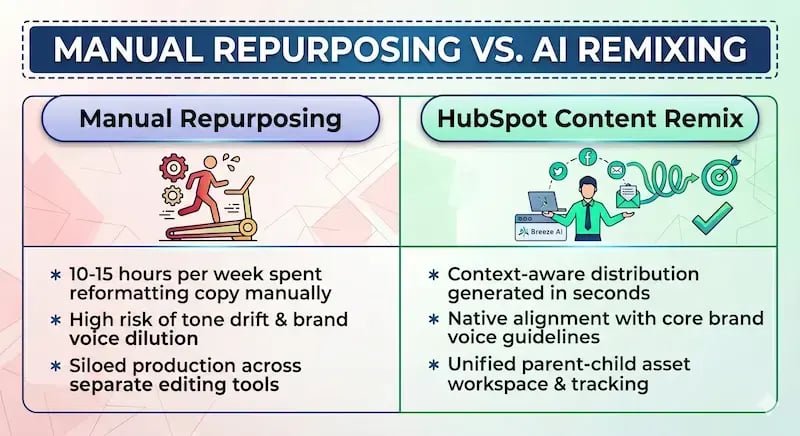 MANUAL REPURPOSING VS. AI REMIXING

Manual Repurposing

* 10-15 hours per week spent reformatting copy manually
* High risk of tone drift & brand voice dilution
* Siloed production across separate editing tools

HubSpot Content Remix

Breeze AI

* Context-aware distribution generated in seconds
* Native alignment with core brand voice guidelines
* Unified parent-child asset workspace & tracking